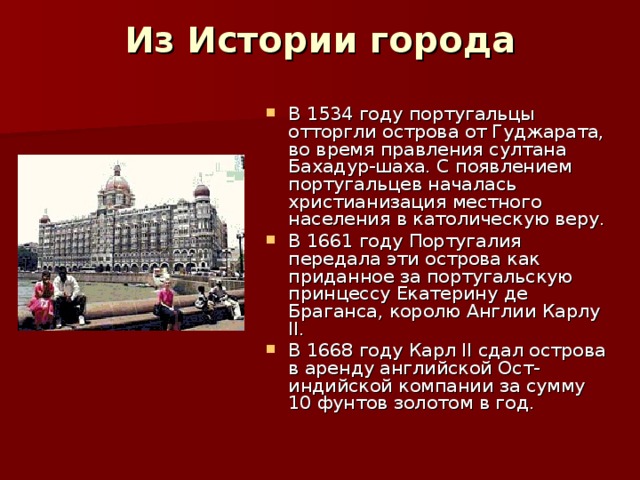 Из Истории города

- В 1534 году португальцы отторгли острова от Гуджарата, во время правления султана Бахадур-шаха. С появлением португальцев началась христианизация местного населения в католическую веру.
- В 1661 году Португалия передала эти острова как приданное за португальскую принцессу Екатерину де Браганса, королю Англии Карлу II.
- В 1668 году Карл II сдал острова в аренду английской Ост-индийской компании за сумму 10 фунтов золотом в год.